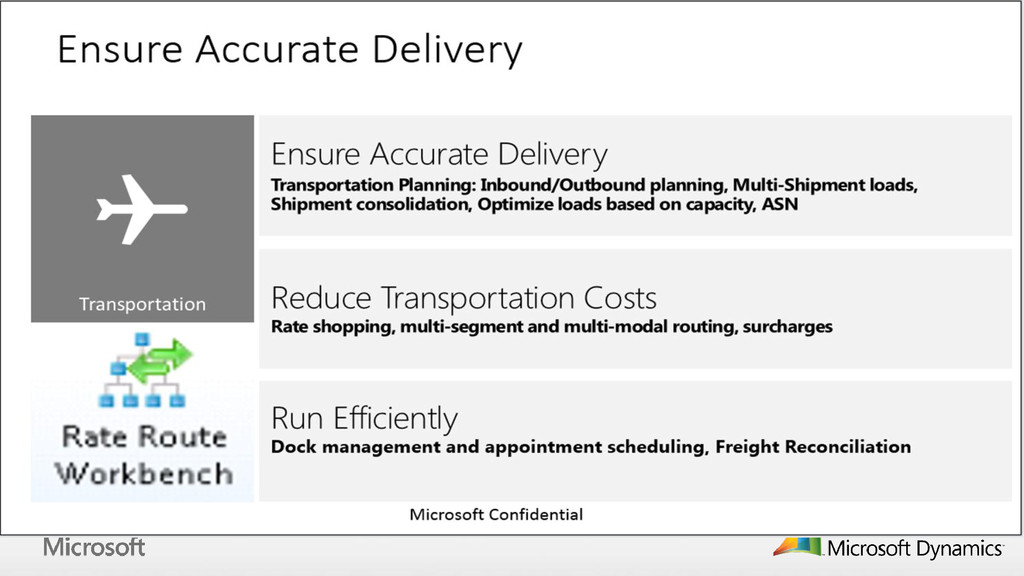 Ensure Accurate Delivery

Transportation

Rate Route Workbench

Ensure Accurate Delivery
Transportation Planning: Inbound/Outbound planning, Multi-Shipment loads, Shipment consolidation, Optimize loads based on capacity, ASN

Reduce Transportation Costs
Rate shopping, multi-segment and multi-modal routing, surcharges

Run Efficiently
Dock management and appointment scheduling, Freight Reconciliation

Microsoft Confidential

Microsoft

Microsoft Dynamics